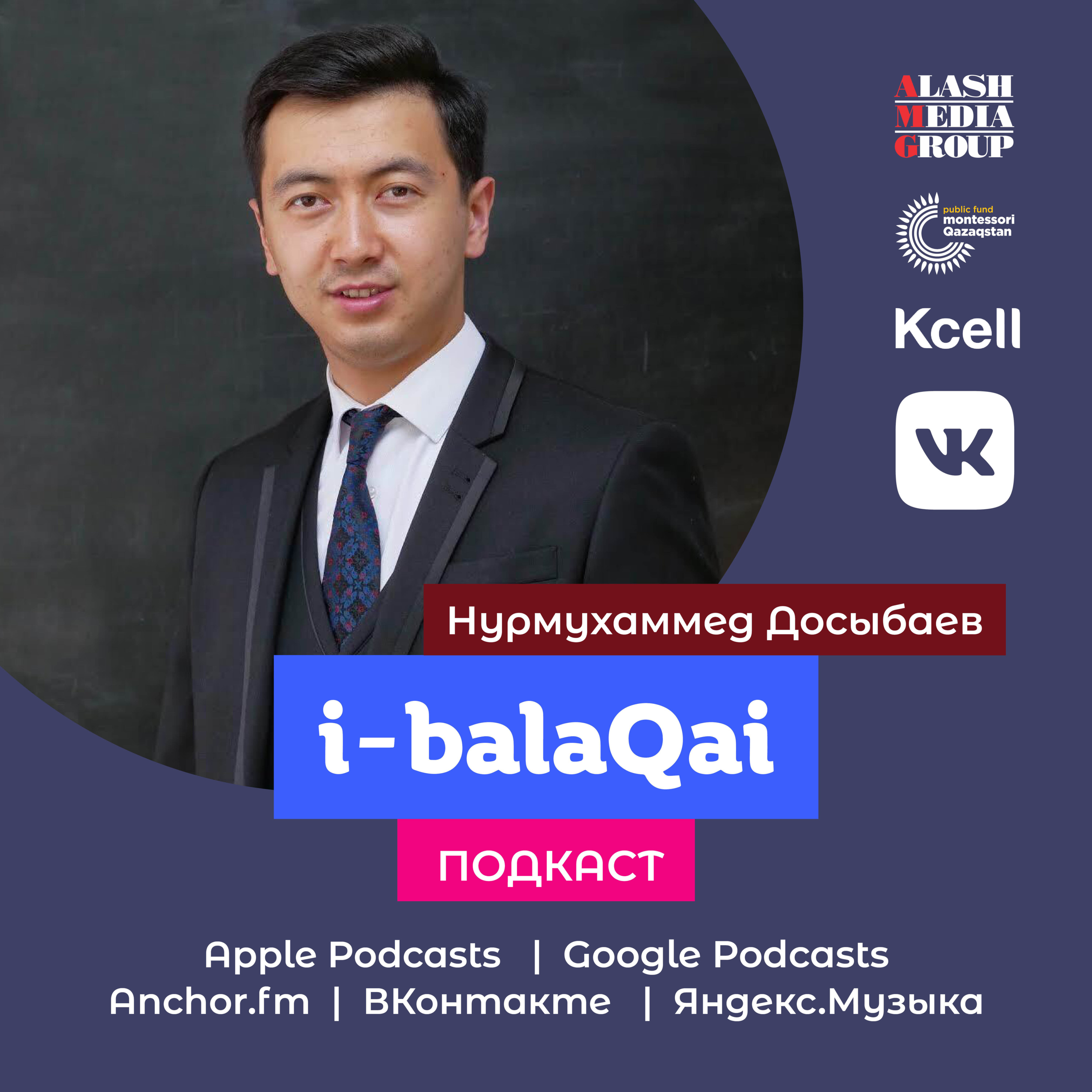 ALASH MEDIA GROUP

public fund montessori Qazaqstan

Kcell

VK

Нурмухаммед Досыбаев

i-balaQai

ПОДКАСТ

Apple Podcasts | Google Podcasts
Anchor.fm | ВКонтакте | Яндекс.Музыка